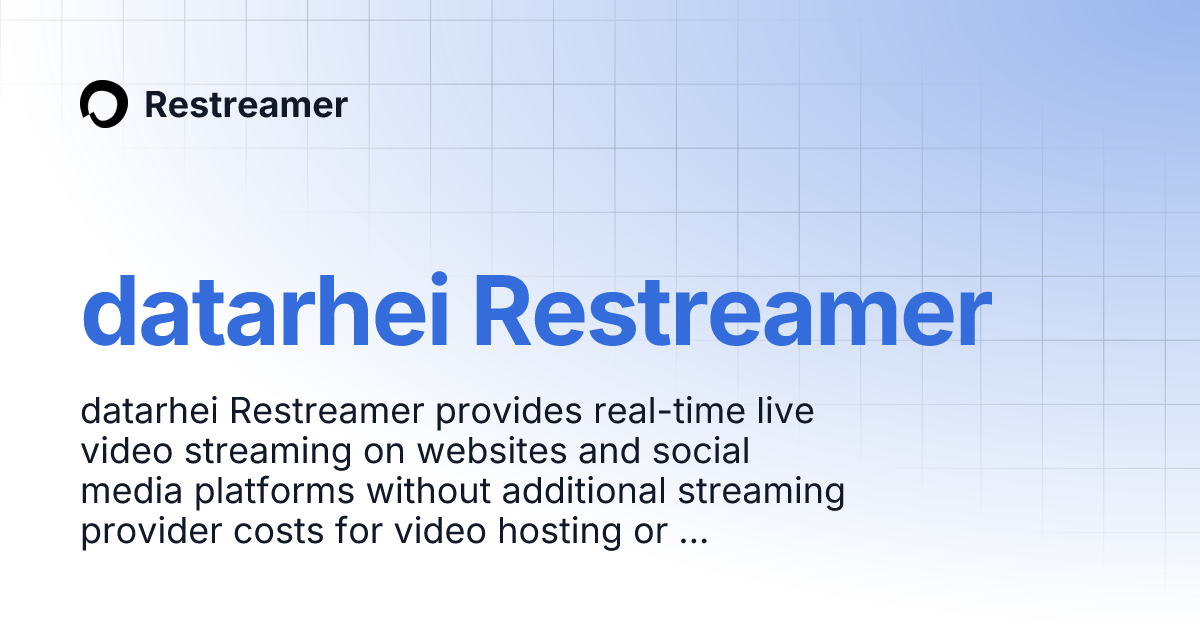 Restreamer

datarhei Restreamer

datarhei Restreamer provides real-time live video streaming on websites and social media platforms without additional streaming provider costs for video hosting or ...